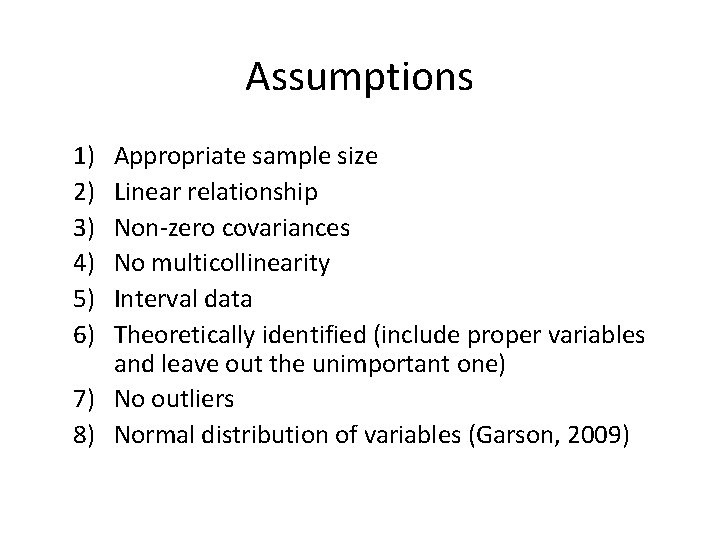 Assumptions

1) Appropriate sample size
2) Linear relationship
3) Non-zero covariances
4) No multicollinearity
5) Interval data
6) Theoretically identified (include proper variables and leave out the unimportant one)
7) No outliers
8) Normal distribution of variables (Garson, 2009)